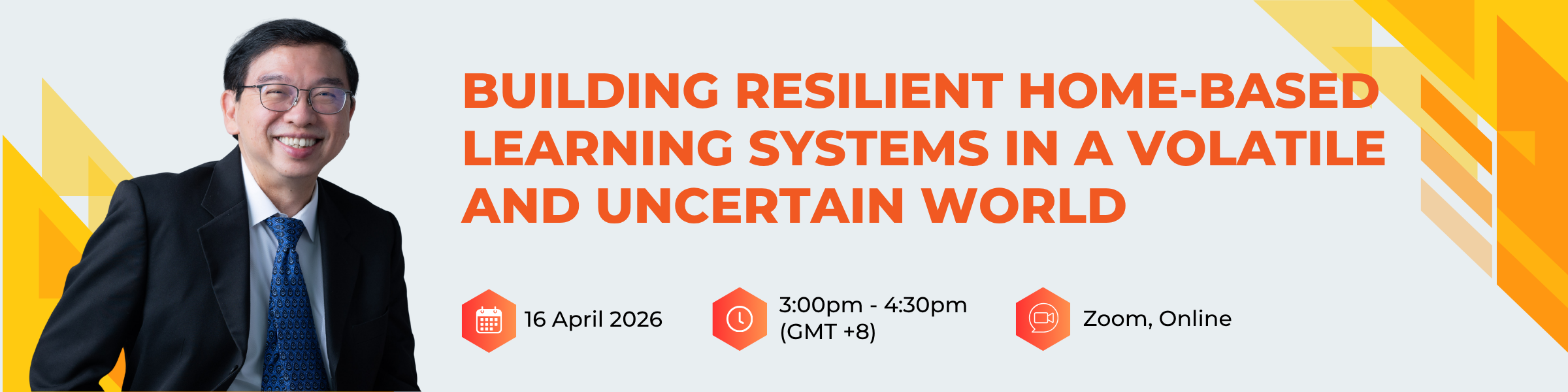 BUILDING RESILIENT HOME-BASED LEARNING SYSTEMS IN A VOLATILE AND UNCERTAIN WORLD

16 April 2026

3:00pm - 4:30pm (GMT +8)

Zoom, Online